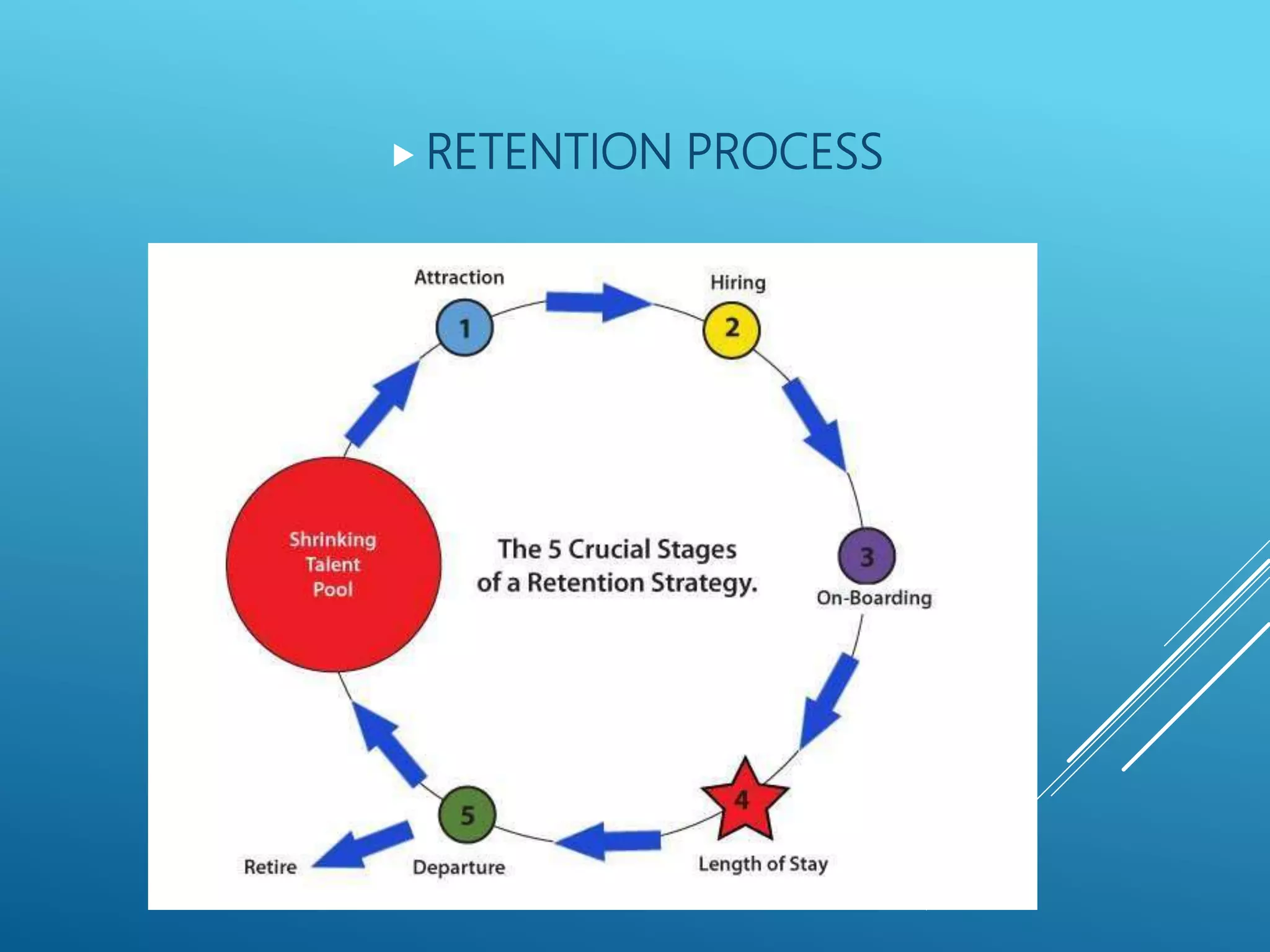 RETENTION PROCESS

Attraction

1

Hiring

2

Shrinking Talent Pool

The 5 Crucial Stages of a Retention Strategy.

3

On-Boarding

4

Length of Stay

5

Departure

Retire